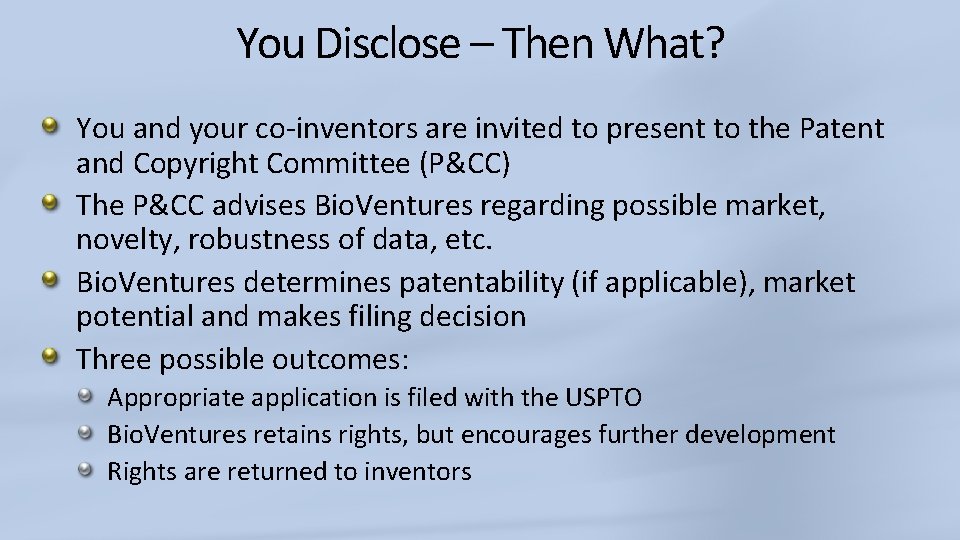 You Disclose – Then What?

You and your co-inventors are invited to present to the Patent and Copyright Committee (P&CC)

The P&CC advises BioVentures regarding possible market, novelty, robustness of data, etc.

BioVentures determines patentability (if applicable), market potential and makes filing decision

Three possible outcomes:

Appropriate application is filed with the USPTO

BioVentures retains rights, but encourages further development

Rights are returned to inventors